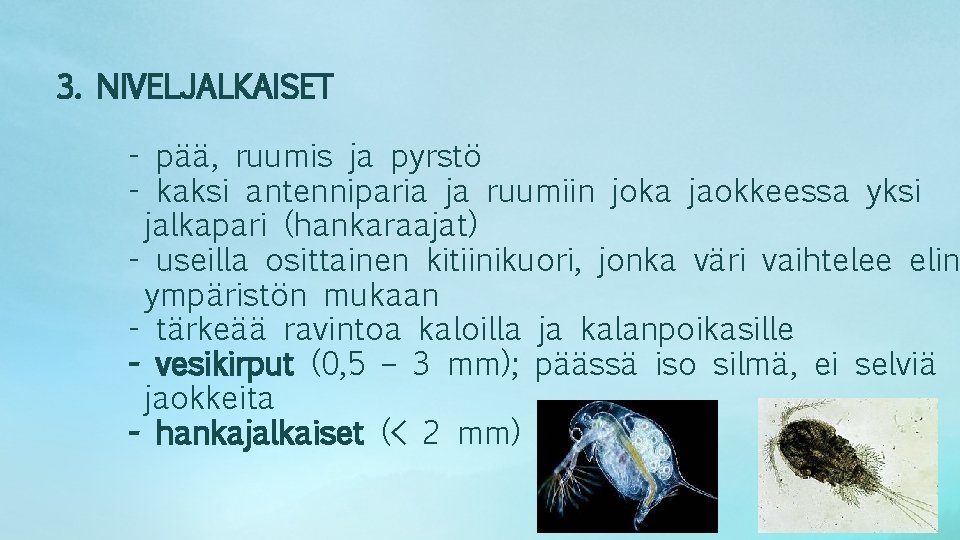 3. NIVELJALKAISET

- pää, ruumis ja pyrstö
- kaksi antenniparia ja ruumiin joka jaokkeessa yksi jalkapari (hankaraajat)
- useilla osittainen kitiinikuori, jonka väri vaihtelee elin ympäristön mukaan
- tärkeää ravintoa kaloilla ja kalanpoikasille
- vesikirput (0,5 – 3 mm); päässä iso silmä, ei selviä jaokkeita
- hankajalkaiset (< 2 mm)